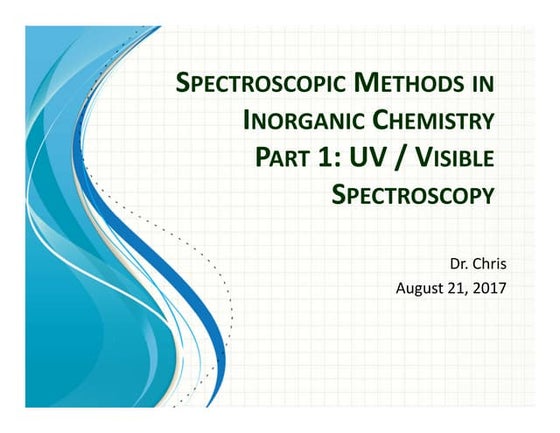 SPECTROSCOPIC METHODS IN INORGANIC CHEMISTRY PART 1: UV / VISIBLE SPECTROSCOPY

Dr. Chris
August 21, 2017